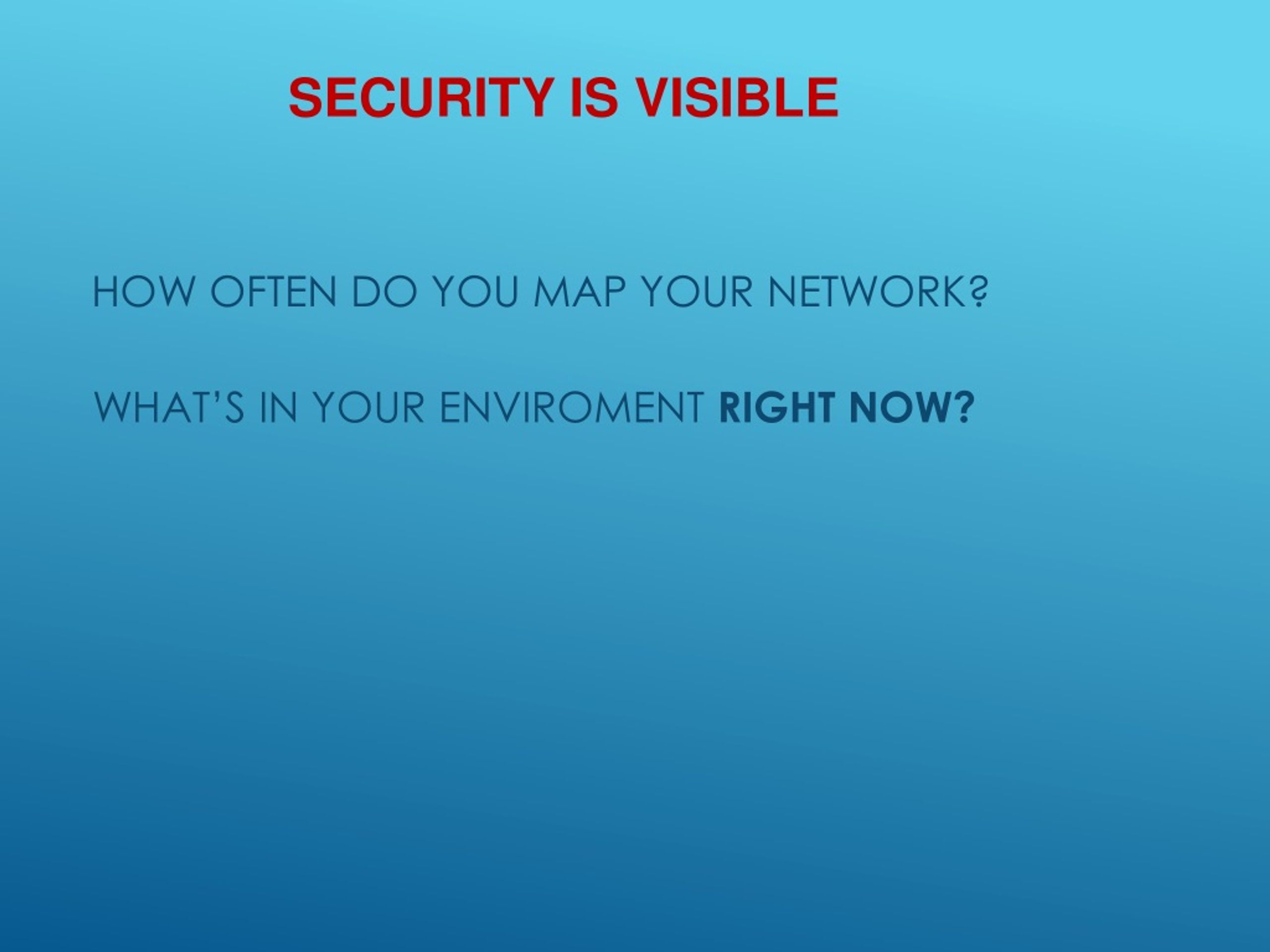 SECURITY IS VISIBLE

HOW OFTEN DO YOU MAP YOUR NETWORK?

WHAT'S IN YOUR ENVIROMENT RIGHT NOW?